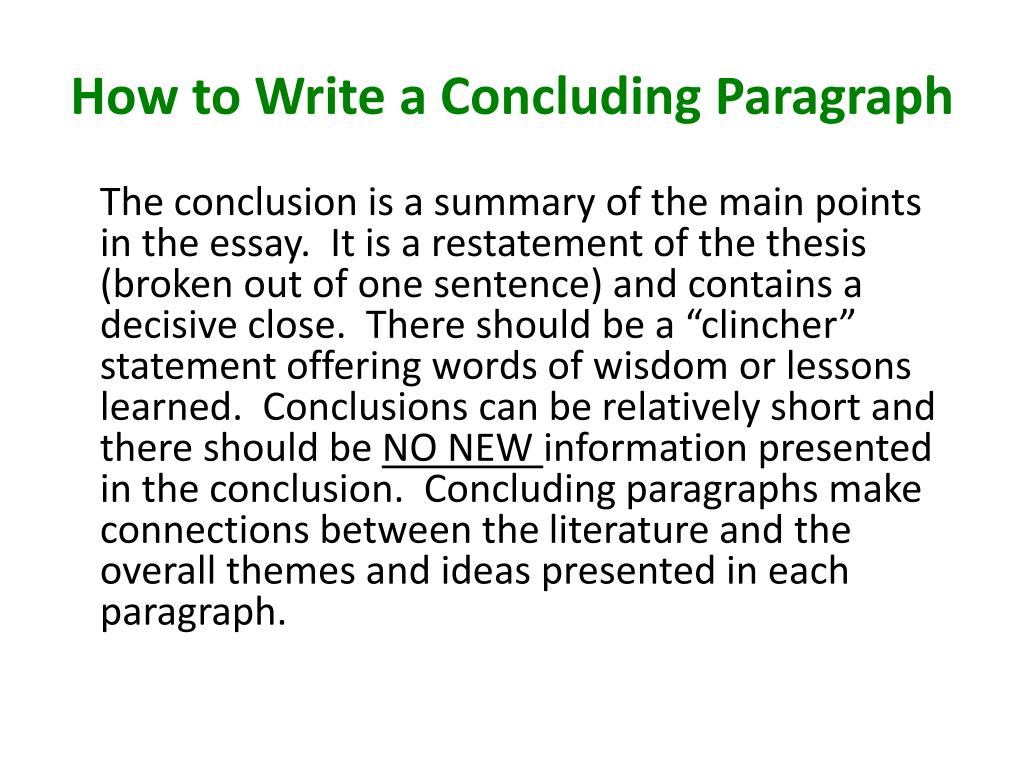 How to Write a Concluding Paragraph

The conclusion is a summary of the main points in the essay. It is a restatement of the thesis (broken out of one sentence) and contains a decisive close. There should be a “clincher” statement offering words of wisdom or lessons learned. Conclusions can be relatively short and there should be NO NEW information presented in the conclusion. Concluding paragraphs make connections between the literature and the overall themes and ideas presented in each paragraph.